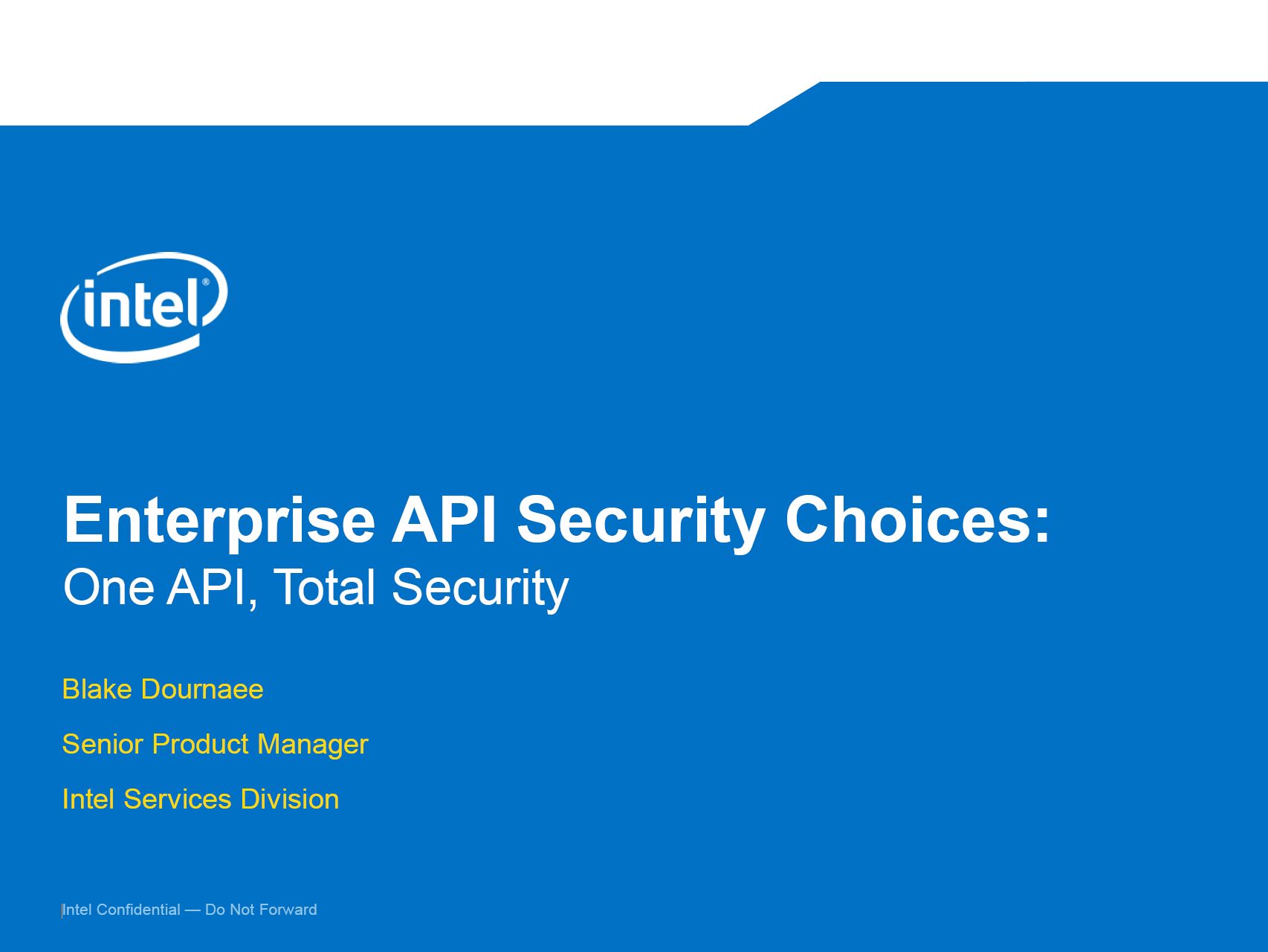 intel®

Enterprise API Security Choices:
One API, Total Security

Blake Dournaee

Senior Product Manager

Intel Services Division

Intel Confidential — Do Not Forward